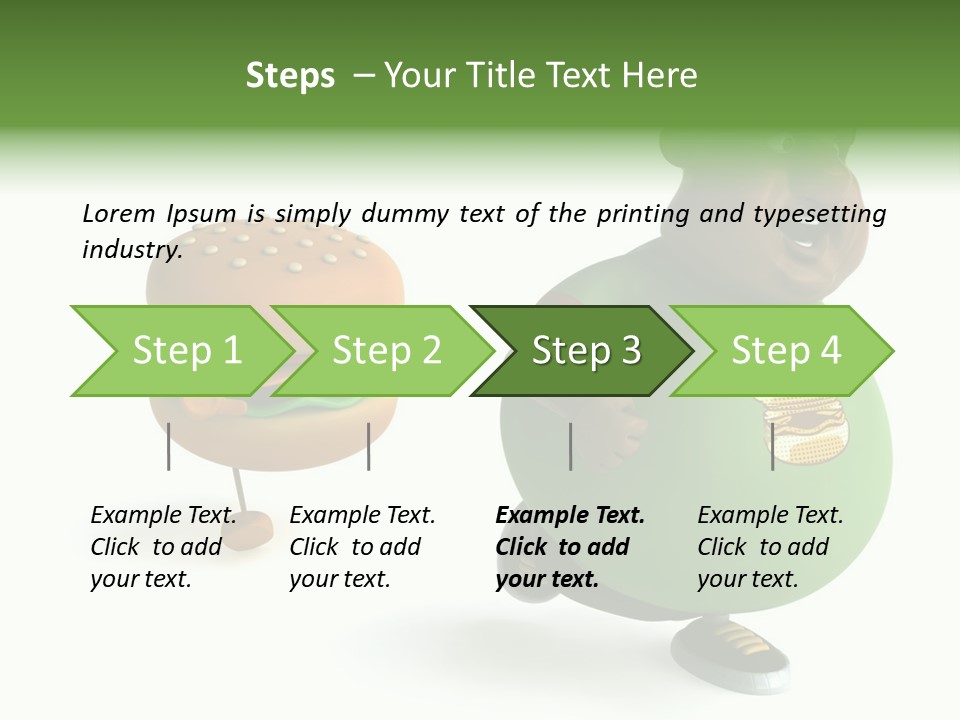 Steps – Your Title Text Here

Lorem Ipsum is simply dummy text of the printing and typesetting industry.

Step 1

Step 2

Step 3

Step 4

Example Text. Click to add your text.

Example Text. Click to add your text.

Example Text. Click to add your text.

Example Text. Click to add your text.